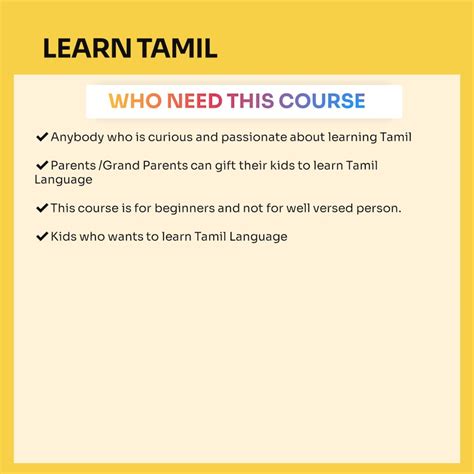 LEARN TAMIL

WHO NEED THIS COURSE

✔ Anybody who is curious and passionate about learning Tamil

✔ Parents /Grand Parents can gift their kids to learn Tamil Language

✔ This course is for beginners and not for well versed person.

✔ Kids who wants to learn Tamil Language